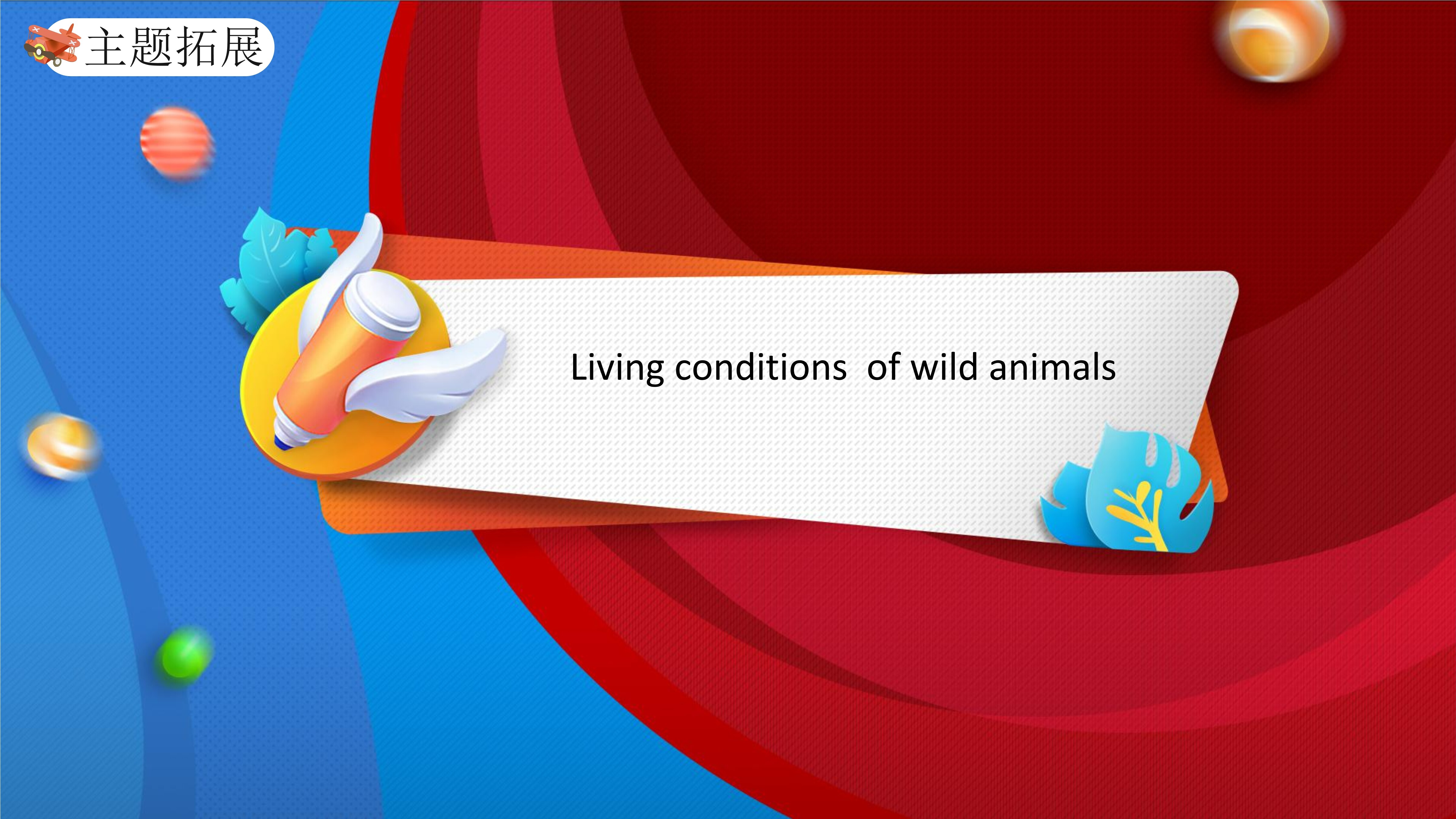 主题拓展

Living conditions of wild animals